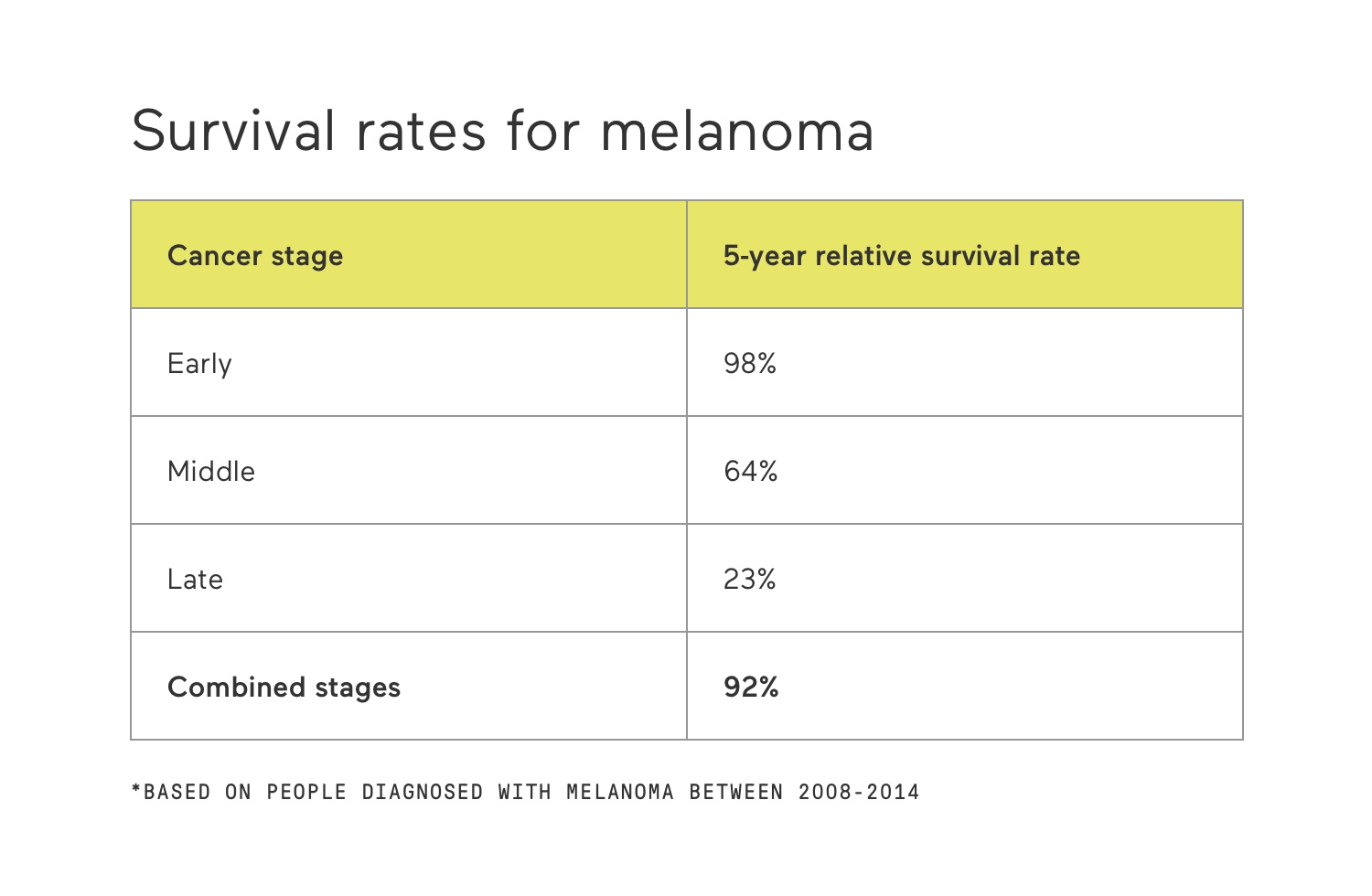 Survival rates for melanoma

| Cancer stage | 5-year relative survival rate |
|---|---|
| Early | 98% |
| Middle | 64% |
| Late | 23% |
| Combined stages | 92% |

*BASED ON PEOPLE DIAGNOSED WITH MELANOMA BETWEEN 2008-2014